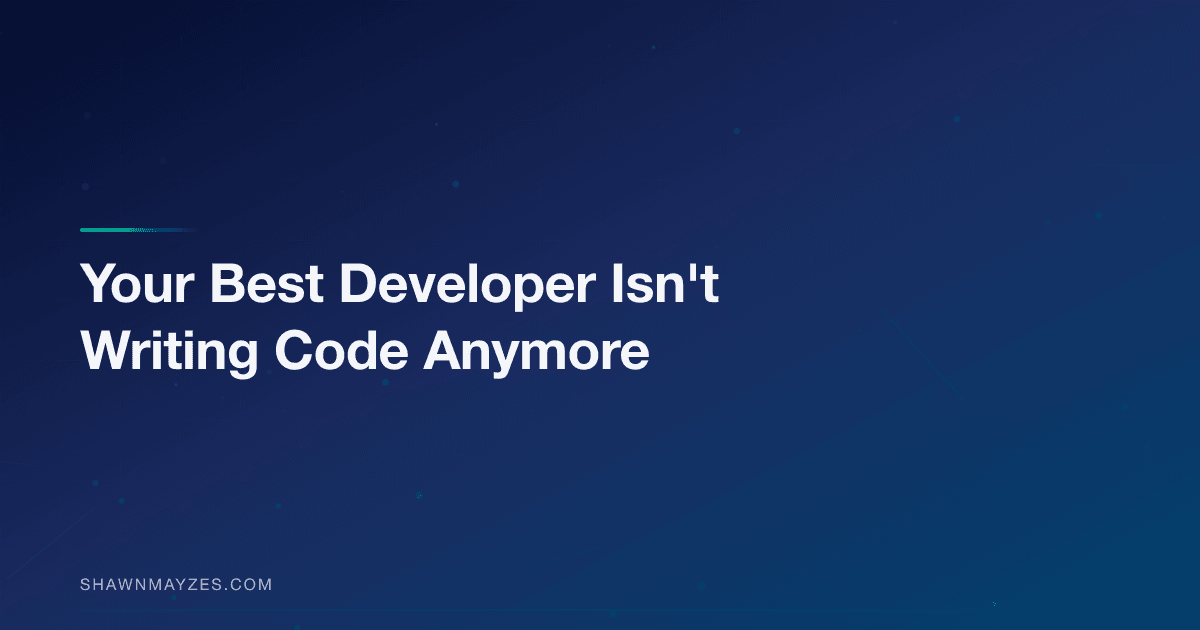 Your Best Developer Isn't Writing Code Anymore

SHAWNMAYZES.COM